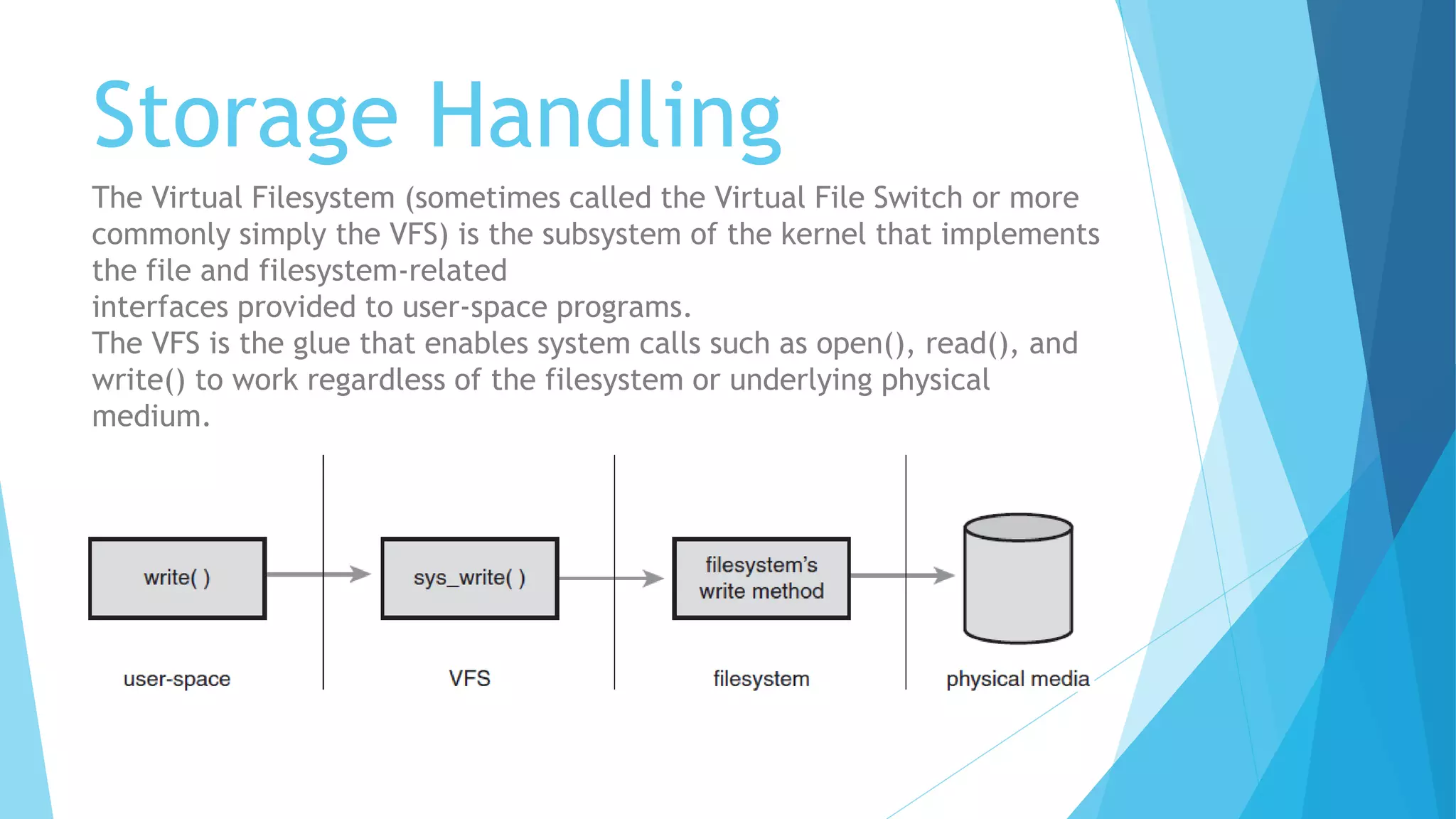 Storage Handling

The Virtual Filesystem (sometimes called the Virtual File Switch or more commonly simply the VFS) is the subsystem of the kernel that implements the file and filesystem-related
interfaces provided to user-space programs.
The VFS is the glue that enables system calls such as open(), read(), and write() to work regardless of the filesystem or underlying physical medium.

write( )

sys_write( )

filesystem's write method

user-space

VFS

filesystem

physical media